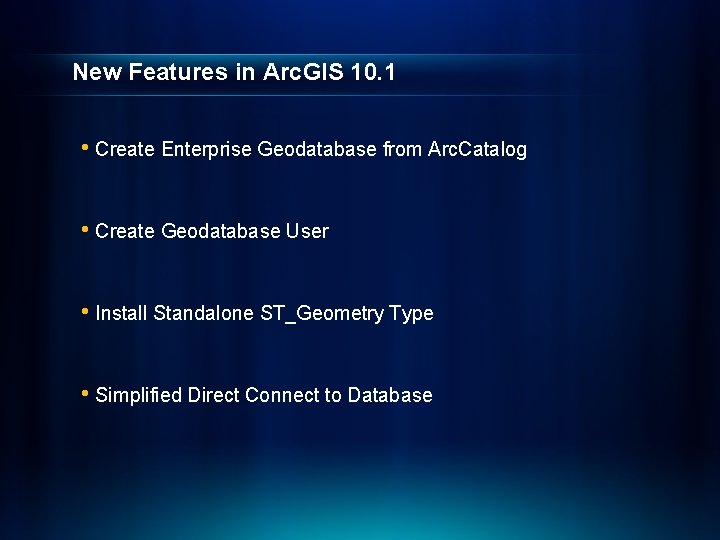 New Features in ArcGIS 10.1

• Create Enterprise Geodatabase from ArcCatalog

• Create Geodatabase User

• Install Standalone ST_Geometry Type

• Simplified Direct Connect to Database